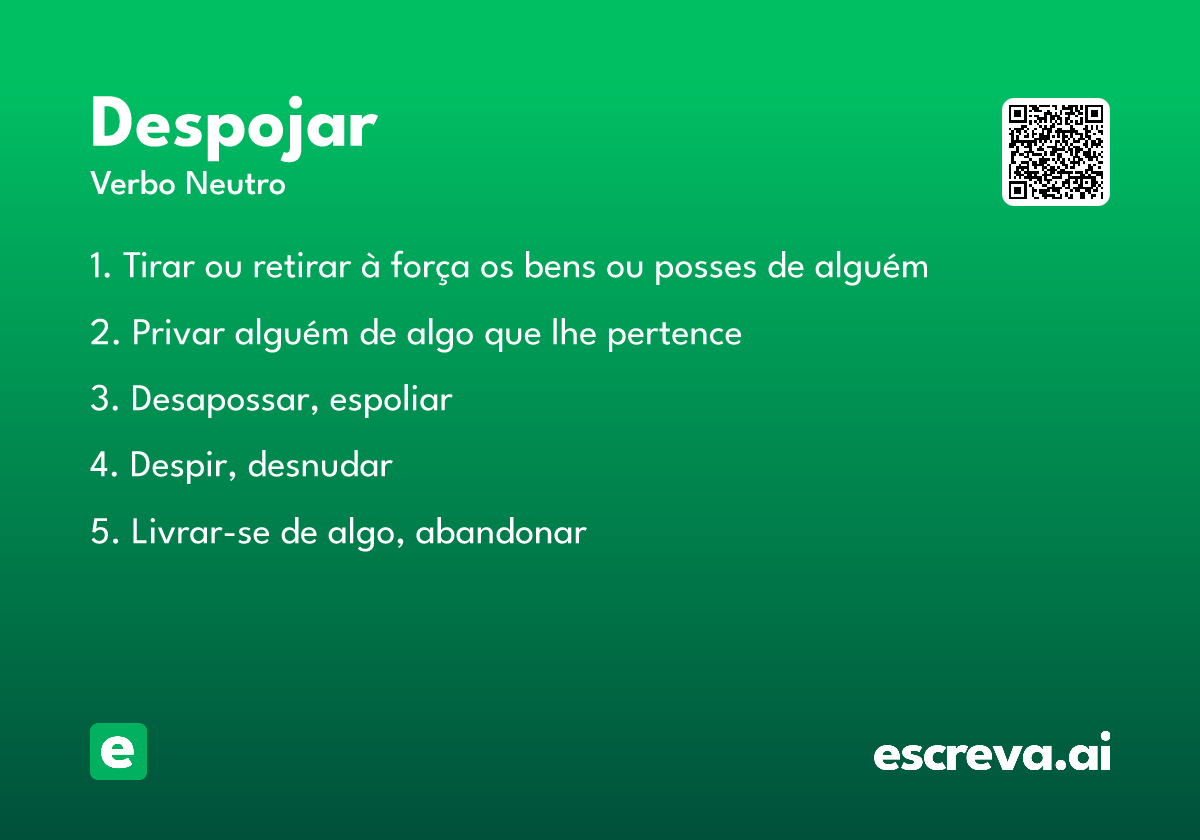 Despojar
Verbo Neutro

1. Tirar ou retirar à força os bens ou posses de alguém

2. Privar alguém de algo que lhe pertence

3. Desapossar, espoliar

4. Despir, desnudar

5. Livrar-se de algo, abandonar

e

escreva.ai